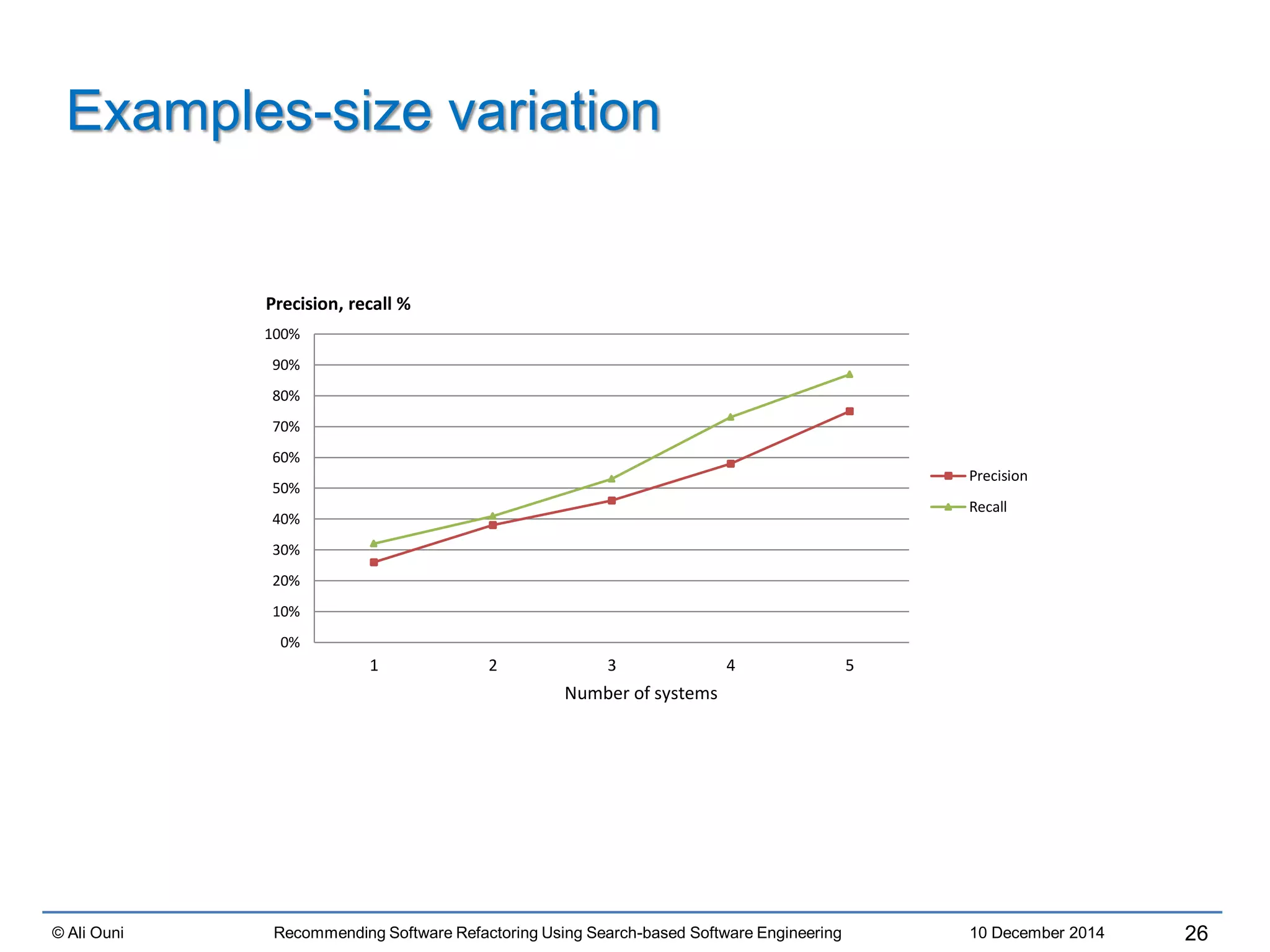 Examples-size variation

Precision, recall %

100%
90%
80%
70%
60%
50%
40%
30%
20%
10%
0%

1
2
3
4
5

Number of systems

Precision
Recall

© Ali Ouni

Recommending Software Refactoring Using Search-based Software Engineering

10 December 2014

26